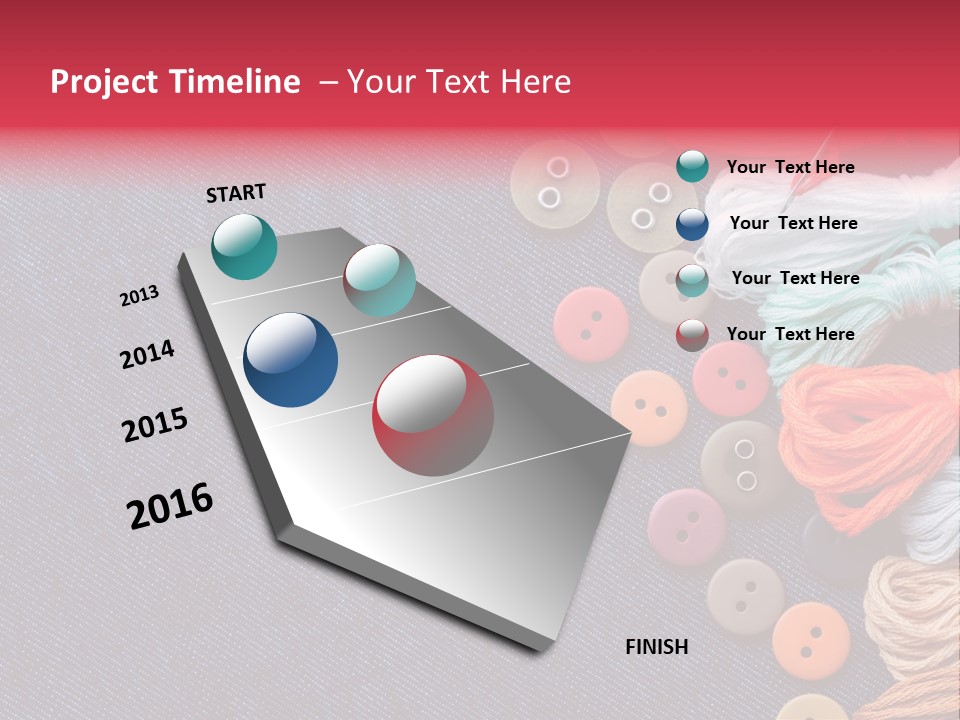 Project Timeline – Your Text Here

START

2013

2014

2015

2016

FINISH

Your Text Here

Your Text Here

Your Text Here

Your Text Here